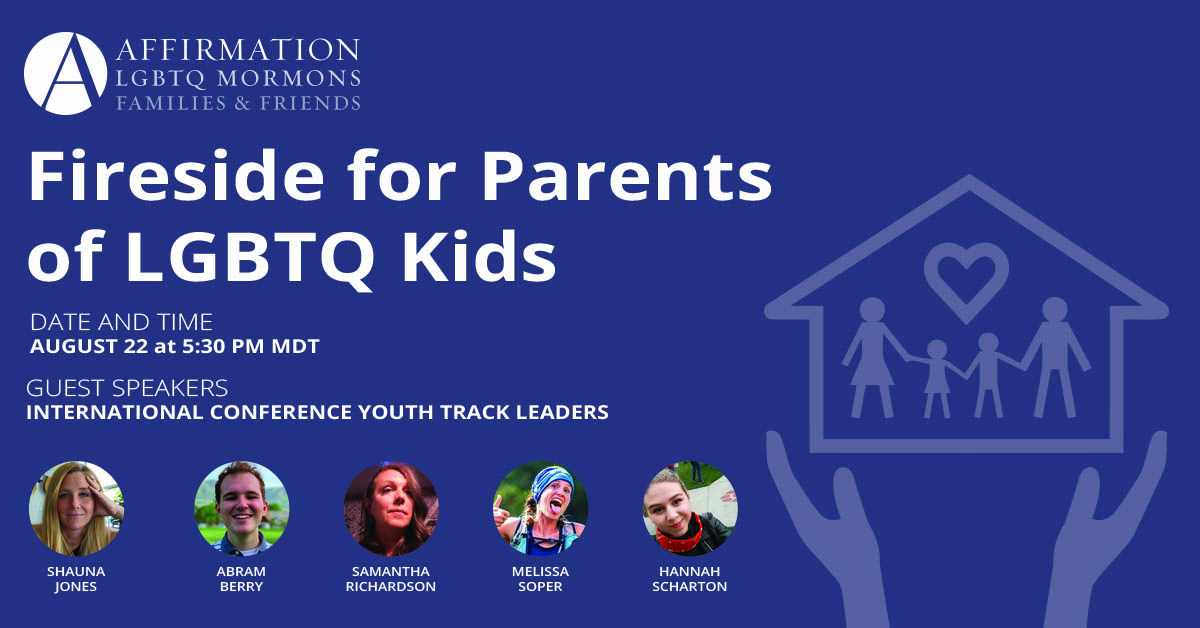 A
AFFIRMATION
LGBTQ MORMONS
FAMILIES & FRIENDS

Fireside for Parents of LGBTQ Kids

DATE AND TIME
AUGUST 22 at 5:30 PM MDT

GUEST SPEAKERS
INTERNATIONAL CONFERENCE YOUTH TRACK LEADERS

SHAUNA JONES

ABRAM BERRY

SAMANTHA RICHARDSON

MELISSA SOPER

HANNAH SCHARTON